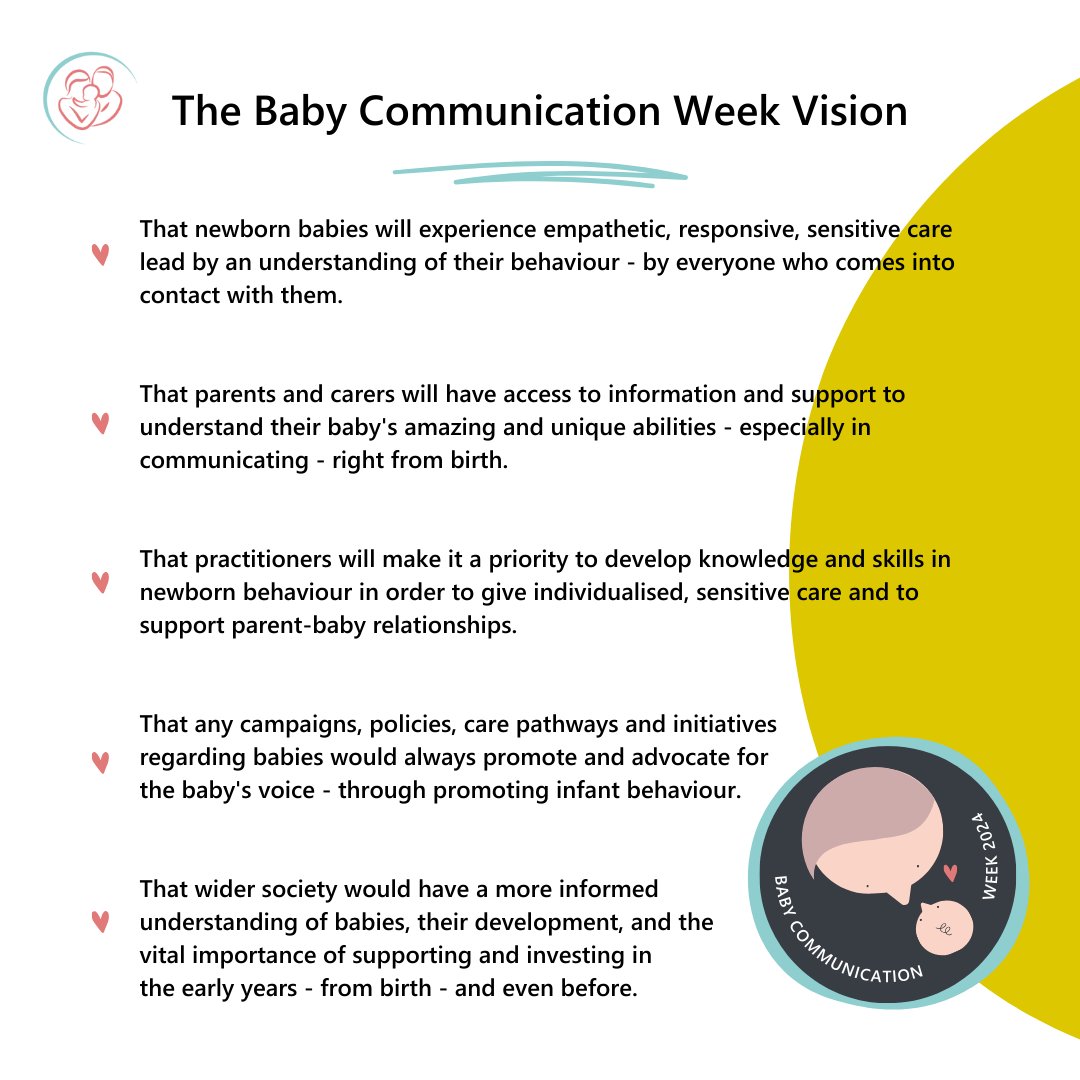 The Baby Communication Week Vision

That newborn babies will experience empathetic, responsive, sensitive care lead by an understanding of their behaviour - by everyone who comes into contact with them.

That parents and carers will have access to information and support to understand their baby's amazing and unique abilities - especially in communicating - right from birth.

That practitioners will make it a priority to develop knowledge and skills in newborn behaviour in order to give individualised, sensitive care and to support parent-baby relationships.

That any campaigns, policies, care pathways and initiatives regarding babies would always promote and advocate for the baby's voice - through promoting infant behaviour.

That wider society would have a more informed understanding of babies, their development, and the vital importance of supporting and investing in the early years - from birth - and even before.

BABY COMMUNICATION WEEK 2024